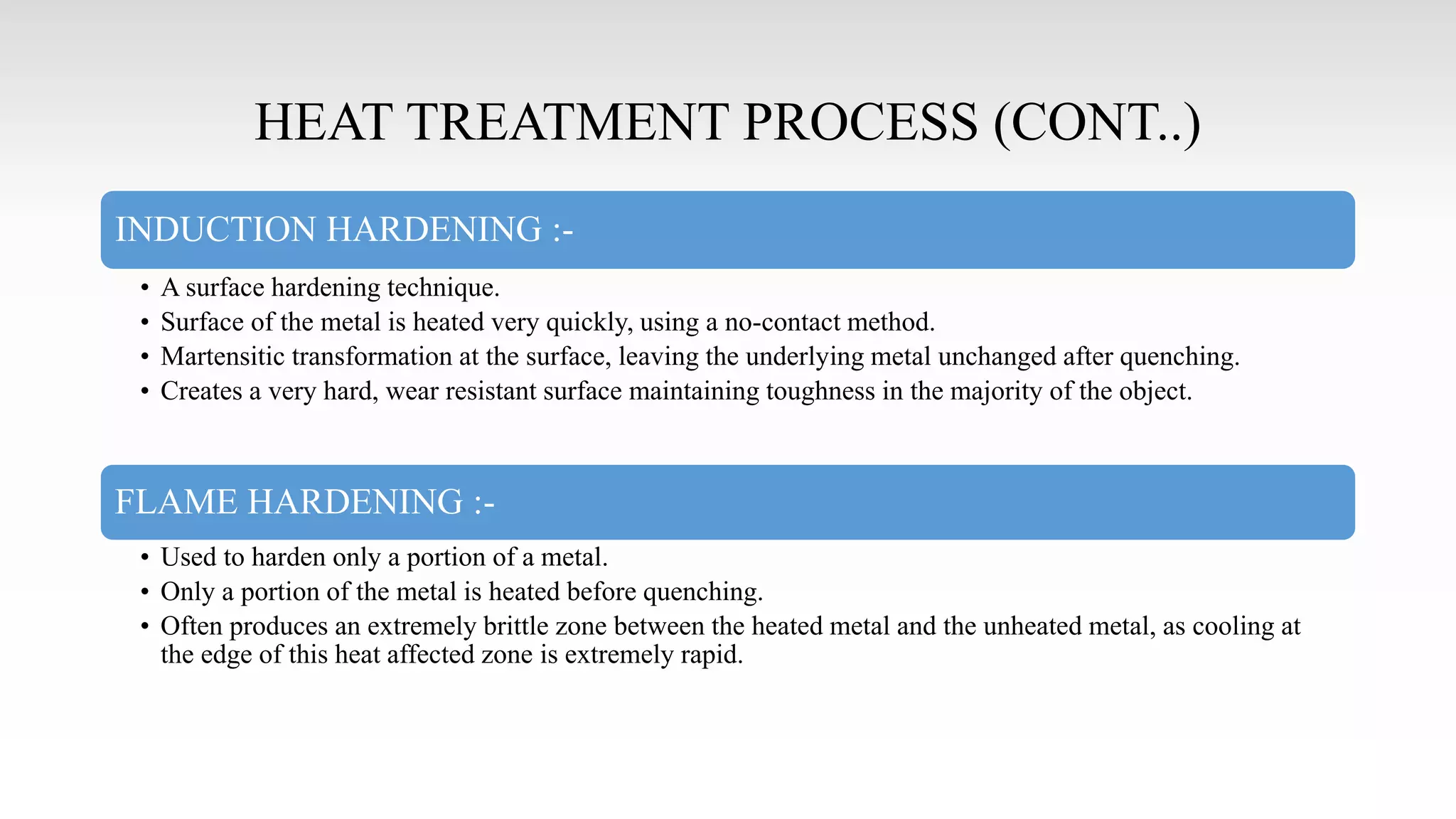 HEAT TREATMENT PROCESS (CONT..)

INDUCTION HARDENING :-

• A surface hardening technique.
• Surface of the metal is heated very quickly, using a no-contact method.
• Martensitic transformation at the surface, leaving the underlying metal unchanged after quenching.
• Creates a very hard, wear resistant surface maintaining toughness in the majority of the object.

FLAME HARDENING :-

• Used to harden only a portion of a metal.
• Only a portion of the metal is heated before quenching.
• Often produces an extremely brittle zone between the heated metal and the unheated metal, as cooling at the edge of this heat affected zone is extremely rapid.